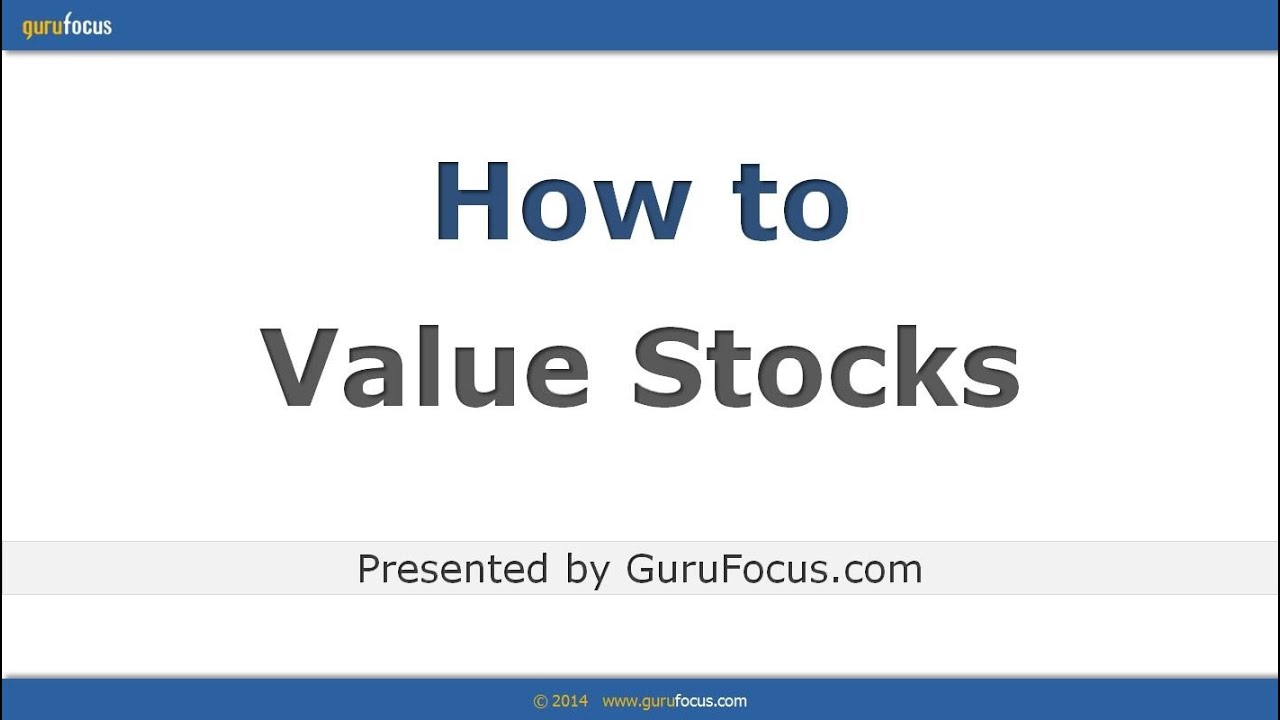 gurufocus

How to
Value Stocks

Presented by GuruFocus.com

© 2014 www.gurufocus.com